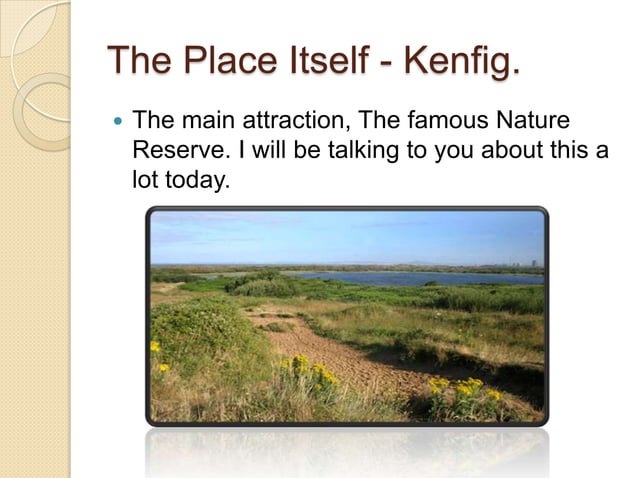 The Place Itself - Kenfig.

The main attraction, The famous Nature Reserve. I will be talking to you about this a lot today.